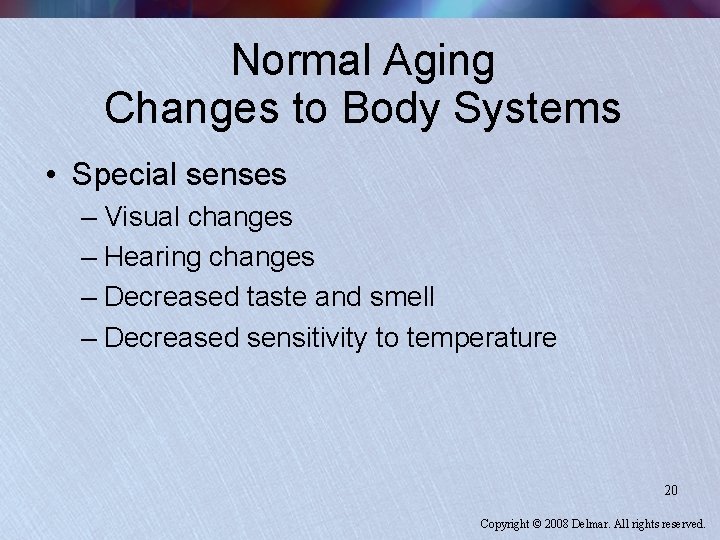 Normal Aging
Changes to Body Systems

• Special senses
– Visual changes
– Hearing changes
– Decreased taste and smell
– Decreased sensitivity to temperature

20

Copyright © 2008 Delmar. All rights reserved.